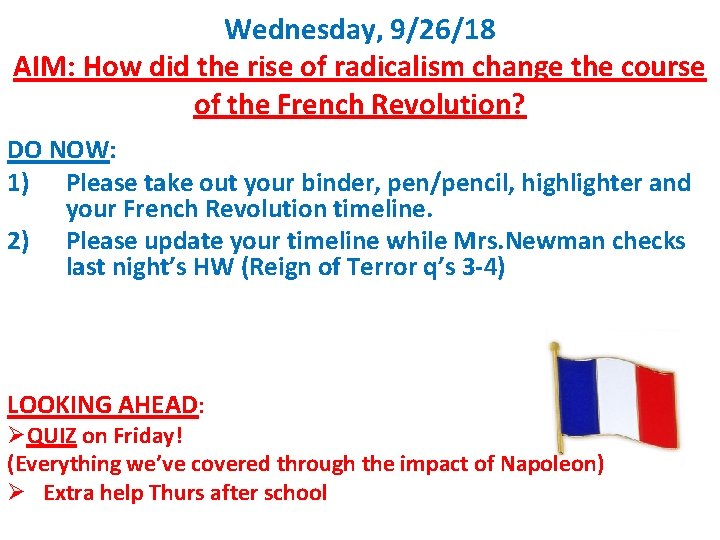 Wednesday, 9/26/18

AIM: How did the rise of radicalism change the course of the French Revolution?

DO NOW:

1) Please take out your binder, pen/pencil, highlighter and your French Revolution timeline.

2) Please update your timeline while Mrs.Newman checks last night's HW (Reign of Terror q's 3-4)

LOOKING AHEAD:

➢QUIZ on Friday!

(Everything we've covered through the impact of Napoleon)

➢ Extra help Thurs after school